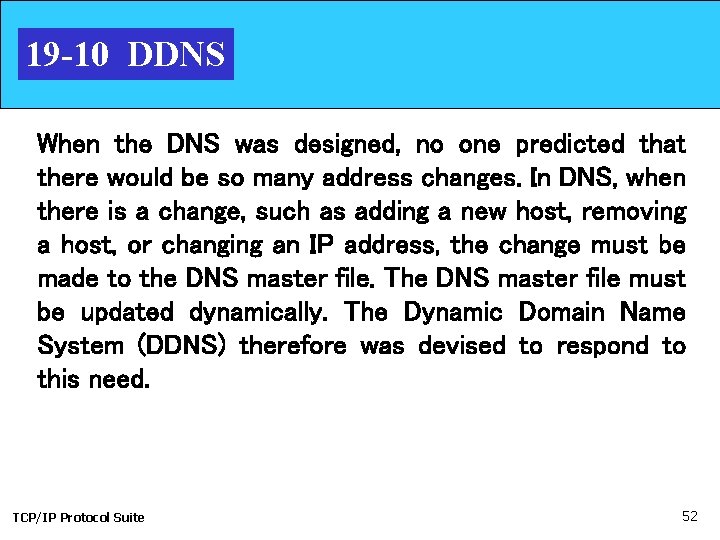 19-10 DDNS

When the DNS was designed, no one predicted that there would be so many address changes. In DNS, when there is a change, such as adding a new host, removing a host, or changing an IP address, the change must be made to the DNS master file. The DNS master file must be updated dynamically. The Dynamic Domain Name System (DDNS) therefore was devised to respond to this need.

TCP/IP Protocol Suite

52